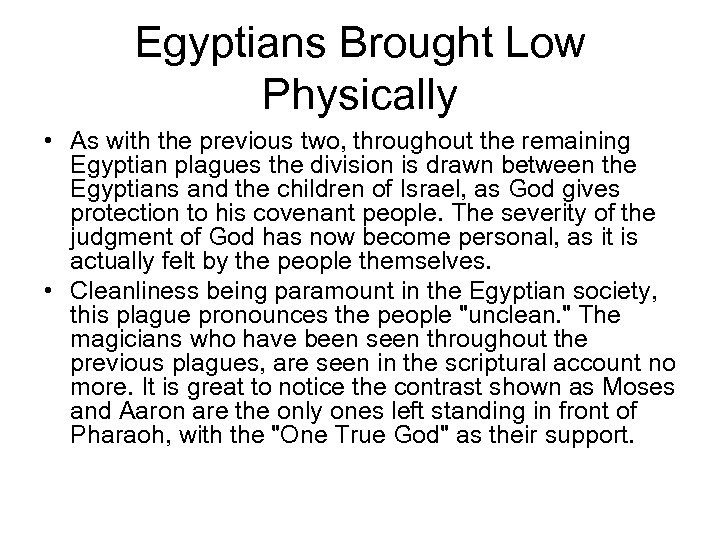 Egyptians Brought Low Physically

• As with the previous two, throughout the remaining Egyptian plagues the division is drawn between the Egyptians and the children of Israel, as God gives protection to his covenant people. The severity of the judgment of God has now become personal, as it is actually felt by the people themselves.
• Cleanliness being paramount in the Egyptian society, this plague pronounces the people "unclean." The magicians who have been seen throughout the previous plagues, are seen in the scriptural account no more. It is great to notice the contrast shown as Moses and Aaron are the only ones left standing in front of Pharaoh, with the "One True God" as their support.